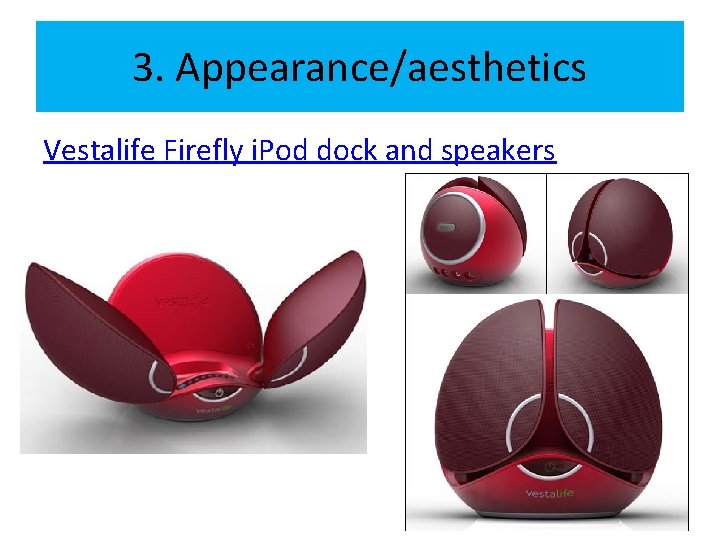 3. Appearance/aesthetics

Vestalife Firefly iPod dock and speakers

vestalife

vestalife

vestalife